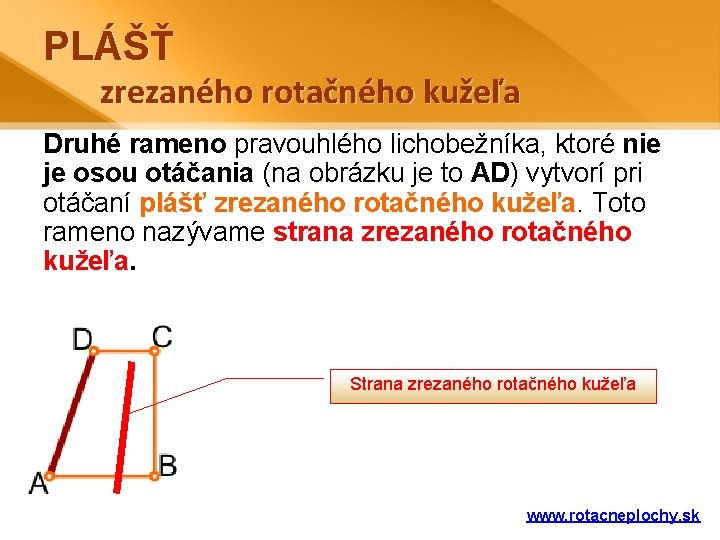 PLÁŠŤ
zrezaného rotačného kužeľa

Druhé rameno pravouhlého lichobežníka, ktoré nie je osou otáčania (na obrázku je to AD) vytvorí pri otáčaní plášť zrezaného rotačného kužeľa. Toto rameno nazývame strana zrezaného rotačného kužeľa.

D
C
A
B
Strana zrezaného rotačného kužeľa

www.rotacneplochy.sk